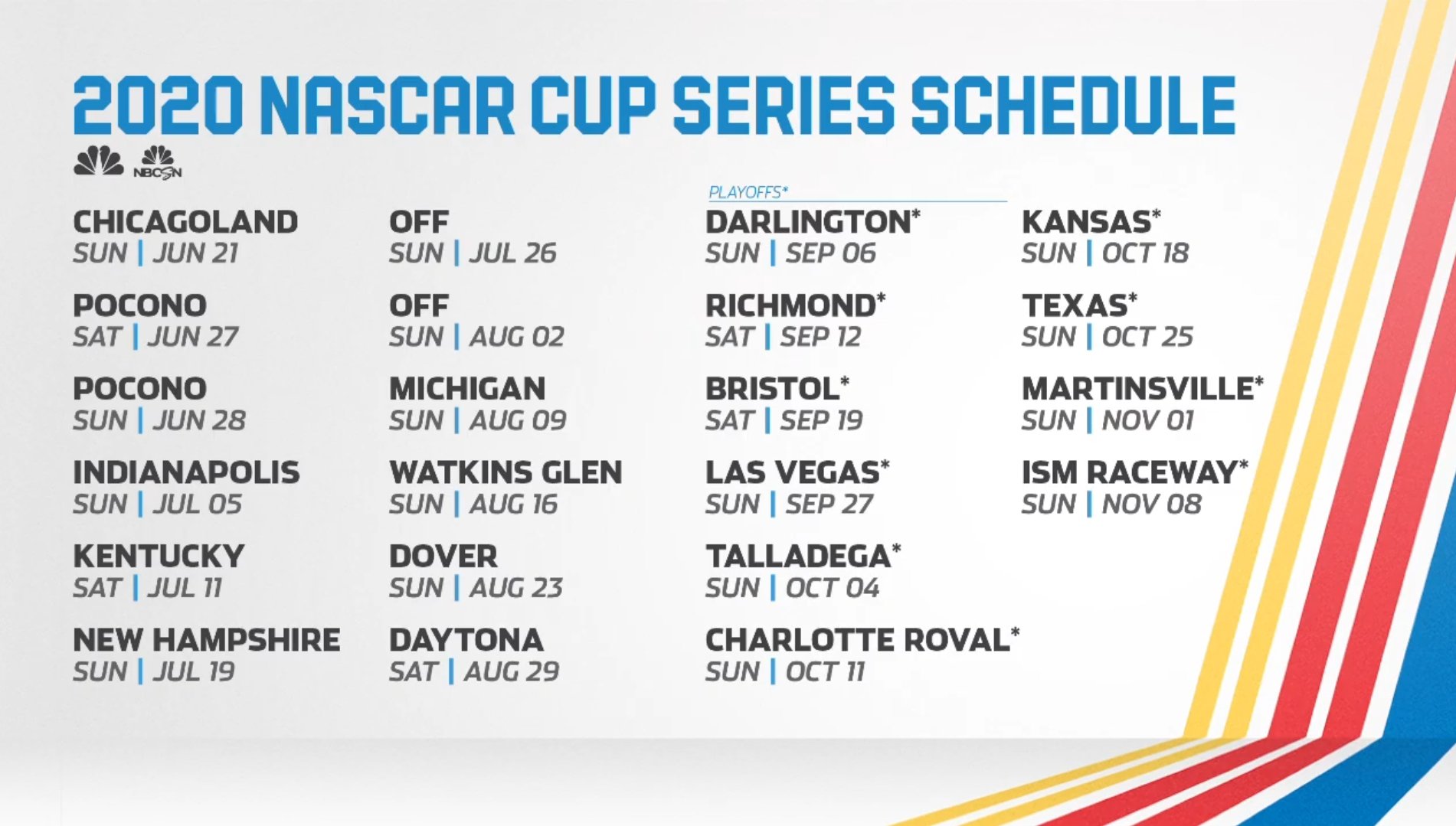 2020 NASCAR CUP SERIES SCHEDULE

NBCSN

CHICAGOLAND
SUN | JUN 21

POCONO
SAT | JUN 27

POCONO
SUN | JUN 28

INDIANAPOLIS
SUN | JUL 05

KENTUCKY
SAT | JUL 11

NEW HAMPSHIRE
SUN | JUL 19

OFF
SUN | JUL 26

OFF
SUN | AUG 02

MICHIGAN
SUN | AUG 09

WATKINS GLEN
SUN | AUG 16

DOVER
SUN | AUG 23

DAYTONA
SAT | AUG 29

PLAYOFFS*

DARLINGTON*
SUN | SEP 06

RICHMOND*
SAT | SEP 12

BRISTOL*
SAT | SEP 19

LAS VEGAS*
SUN | SEP 27

TALLADEGA*
SUN | OCT 04

CHARLOTTE ROVAL*
SUN | OCT 11

KANSAS*
SUN | OCT 18

TEXAS*
SUN | OCT 25

MARTINSVILLE*
SUN | NOV 01

ISM RACEWAY*
SUN | NOV 08